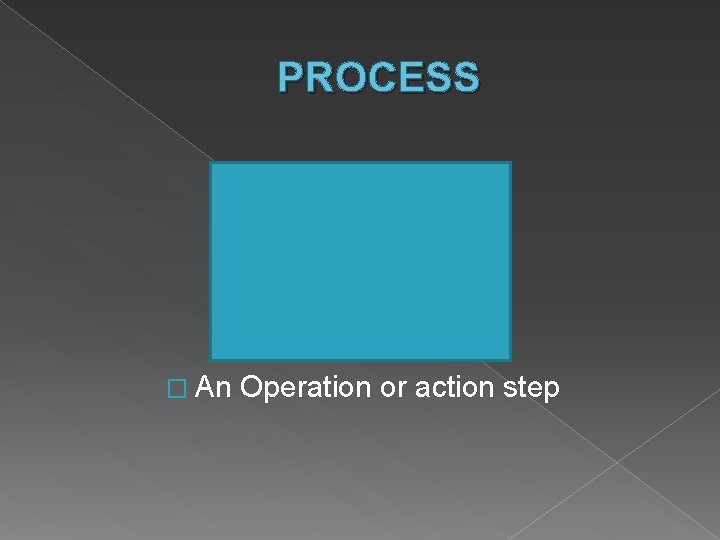 PROCESS

An Operation or action step